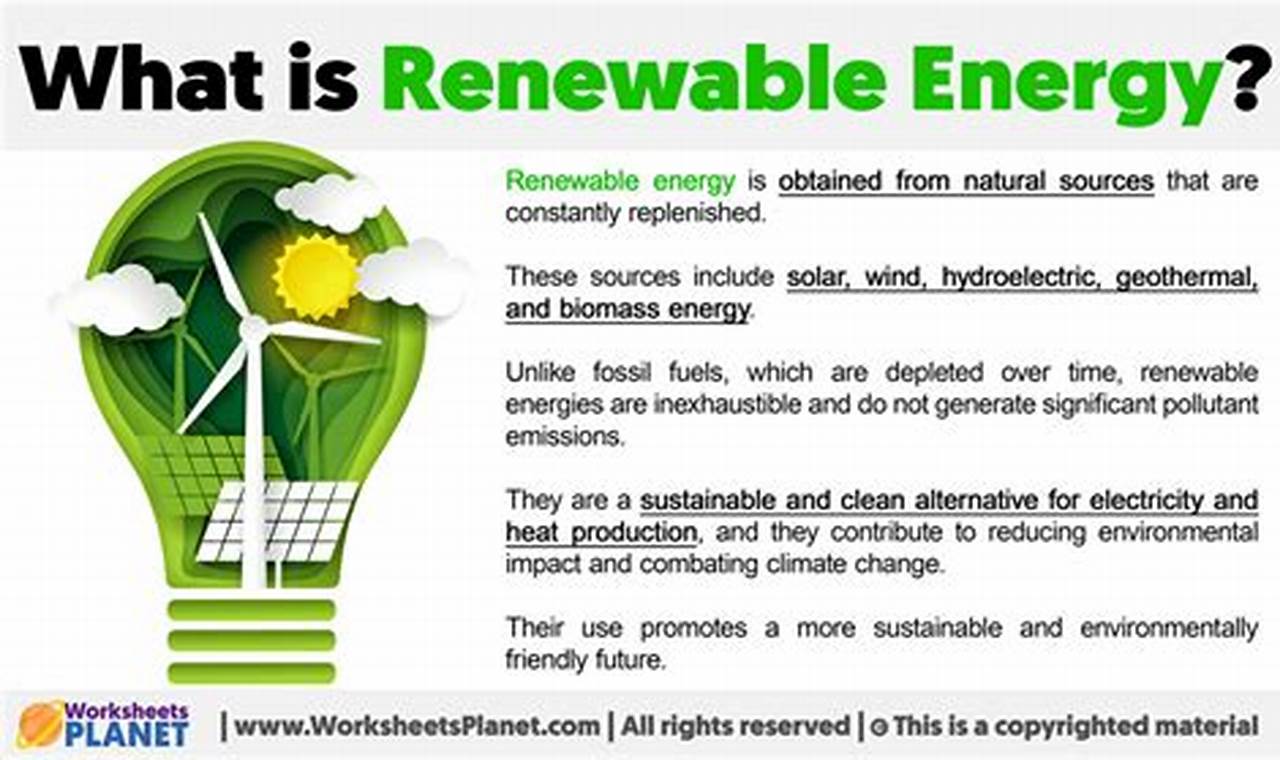 What is Renewable Energy?

Renewable energy is obtained from natural sources that are constantly replenished.

These sources include solar, wind, hydroelectric, geothermal, and biomass energy.

Unlike fossil fuels, which are depleted over time, renewable energies are inexhaustible and do not generate significant pollutant emissions.

They are a sustainable and clean alternative for electricity and heat production, and they contribute to reducing environmental impact and combating climate change.

Their use promotes a more sustainable and environmentally friendly future.

Worksheets PLANET | www.WorksheetsPlanet.com | All rights reserved | © This is a copyrighted material